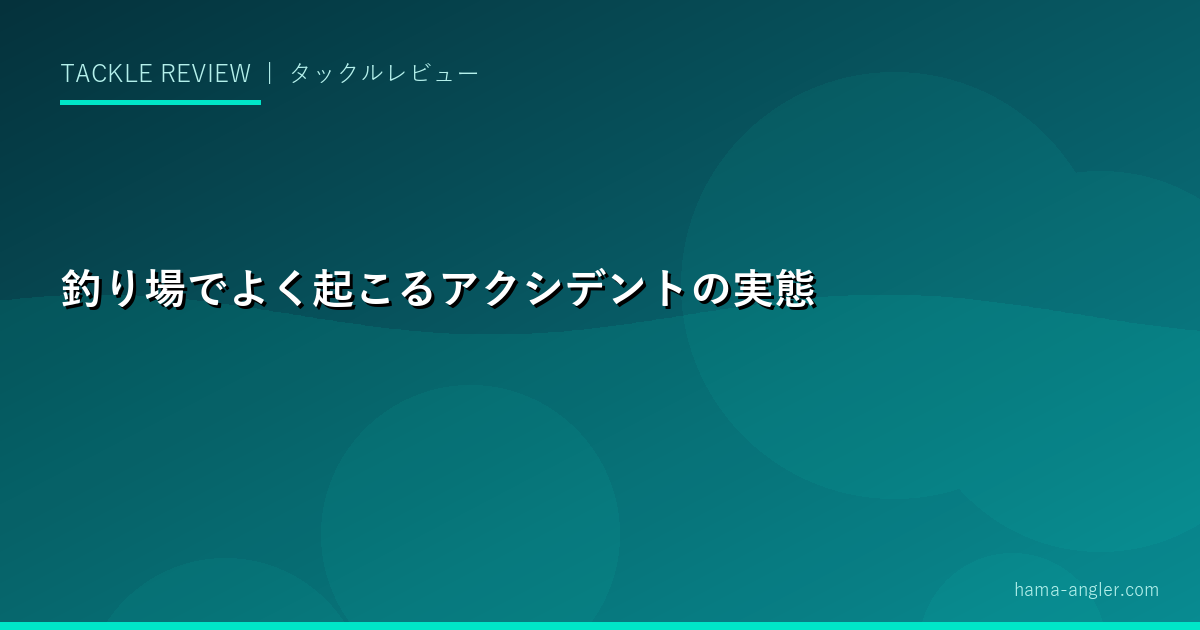 TACKLE REVIEW ｜ タックルレビュー

釣り場でよく起こるアクシデントの実態

hama-angler.com